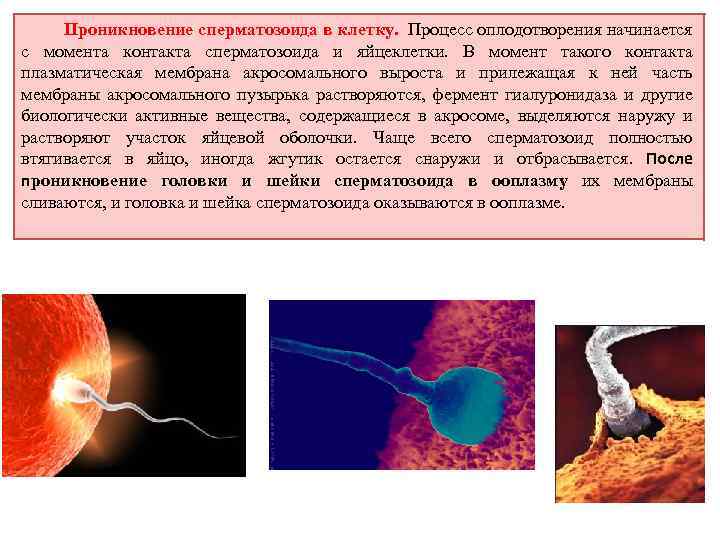 Проникновение сперматозоида в клетку. Процесс оплодотворения начинается с момента контакта сперматозоида и яйцеклетки. В момент такого контакта плазматическая мембрана акросомального выроста и прилежащая к ней часть мембраны акросомального пузырька растворяются, фермент гиалуронидаза и другие биологически активные вещества, содержащиеся в акросоме, выделяются наружу и растворяют участок яйцевой оболочки. Чаще всего сперматозоид полностью втягивается в яйцо, иногда жгутик остается снаружи и отбрасывается. После проникновение головки и шейки сперматозоида в ооплазму их мембраны сливаются, и головка и шейка сперматозоида оказываются в ооплазме.